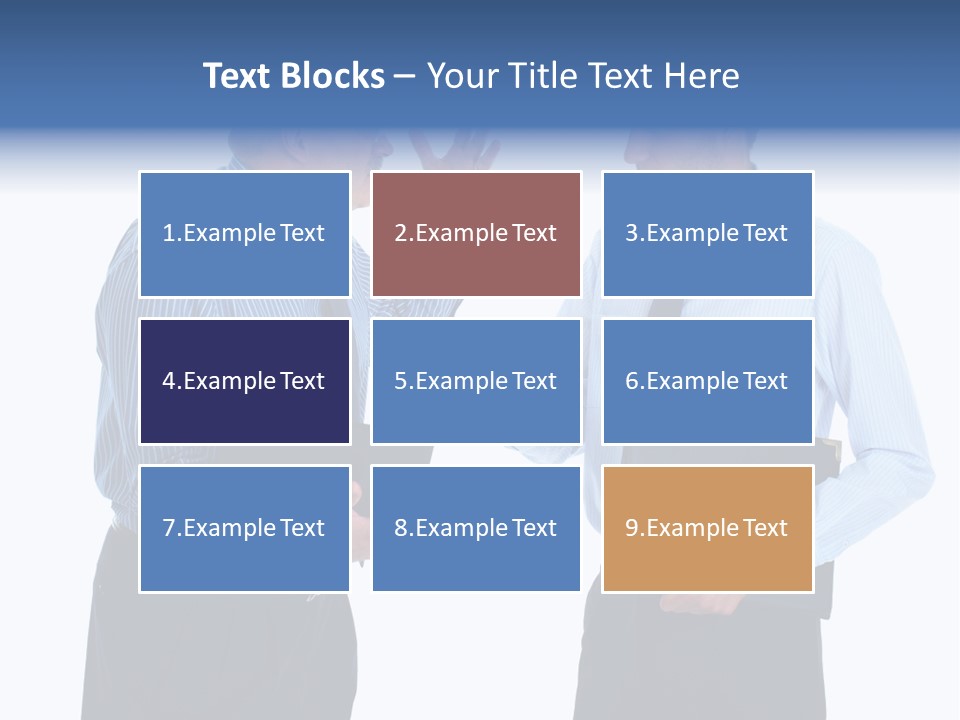 Text Blocks – Your Title Text Here

1.Example Text

2.Example Text

3.Example Text

4.Example Text

5.Example Text

6.Example Text

7.Example Text

8.Example Text

9.Example Text